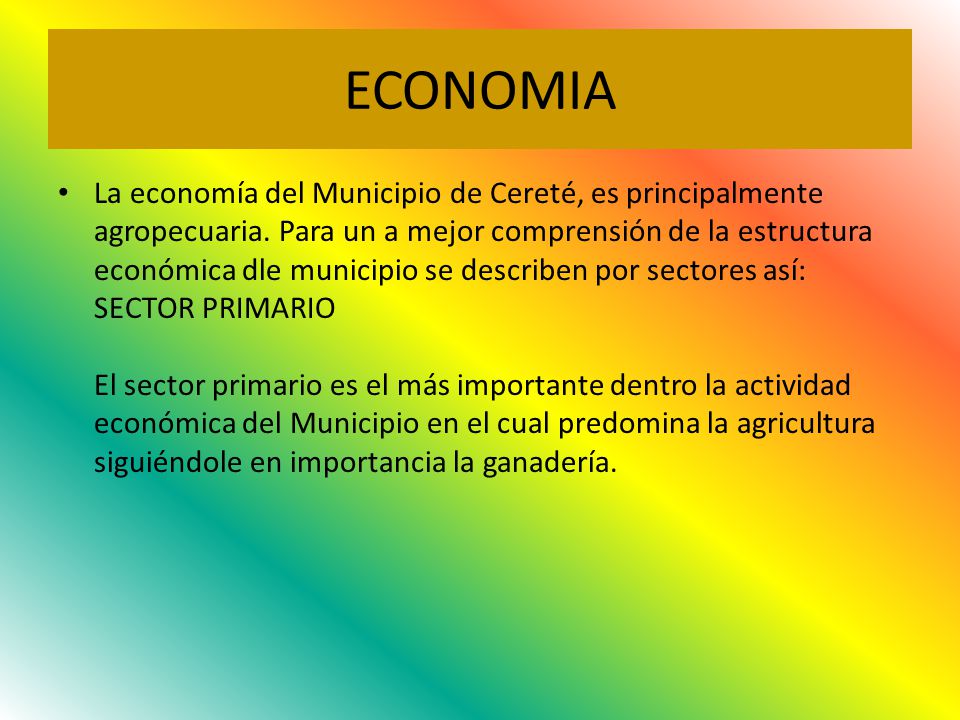 ECONOMIA

• La economía del Municipio de Cereté, es principalmente agropecuaria. Para un a mejor comprensión de la estructura económica dle municipio se describen por sectores así:
SECTOR PRIMARIO

El sector primario es el más importante dentro la actividad económica del Municipio en el cual predomina la agricultura siguiéndole en importancia la ganadería.